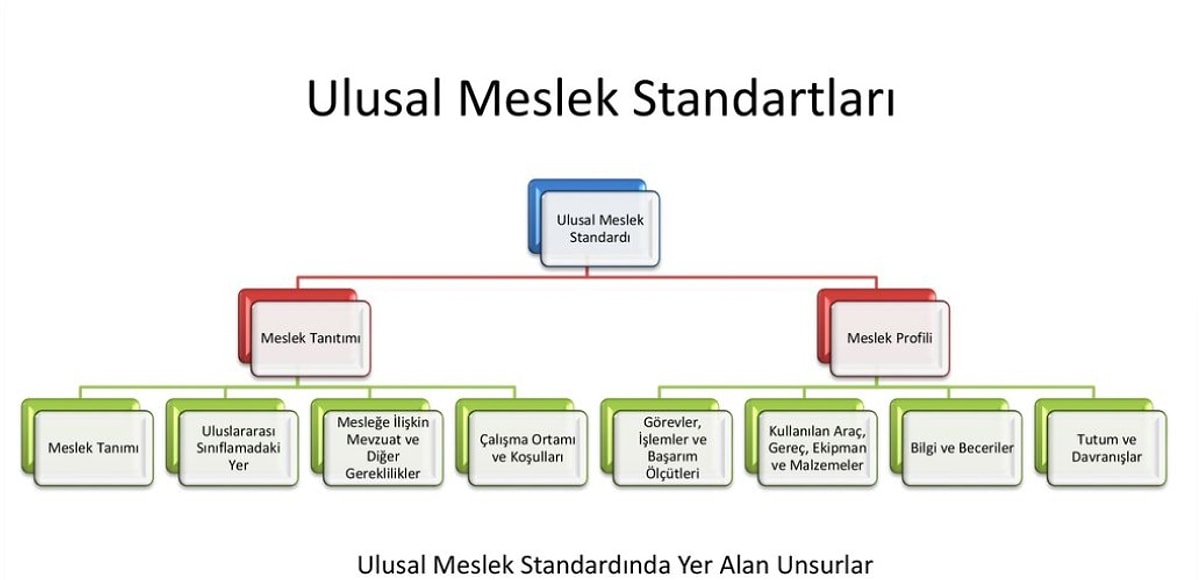 Ulusal Meslek Standartları

Ulusal Meslek Standardı

Meslek Tanıtımı

Meslek Profili

Meslek Tanımı

Uluslararası Sınıflamadaki Yer

Mesleğe İlişkin Mevzuat ve Diğer Gereklilikler

Çalışma Ortamı ve Koşulları

Görevler, İşlemler ve Başarım Ölçütleri

Kullanılan Araç, Gereç, Ekipman ve Malzemeler

Bilgi ve Beceriler

Tutum ve Davranışlar

Ulusal Meslek Standardında Yer Alan Unsurlar